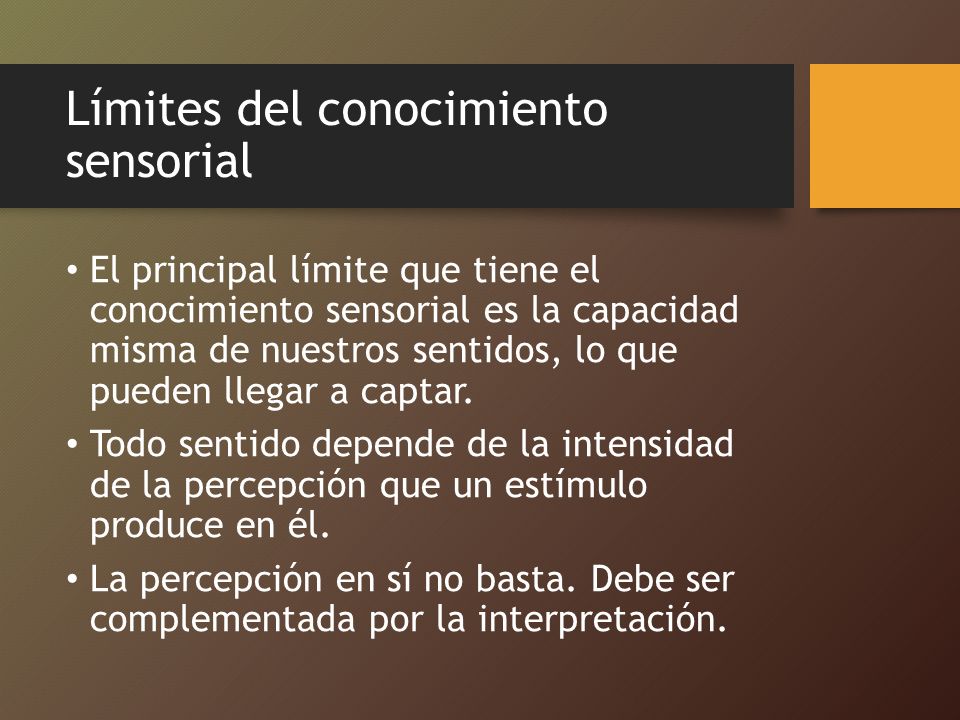 Límites del conocimiento sensorial

• El principal límite que tiene el conocimiento sensorial es la capacidad misma de nuestros sentidos, lo que pueden llegar a captar.

• Todo sentido depende de la intensidad de la percepción que un estímulo produce en él.

• La percepción en sí no basta. Debe ser complementada por la interpretación.